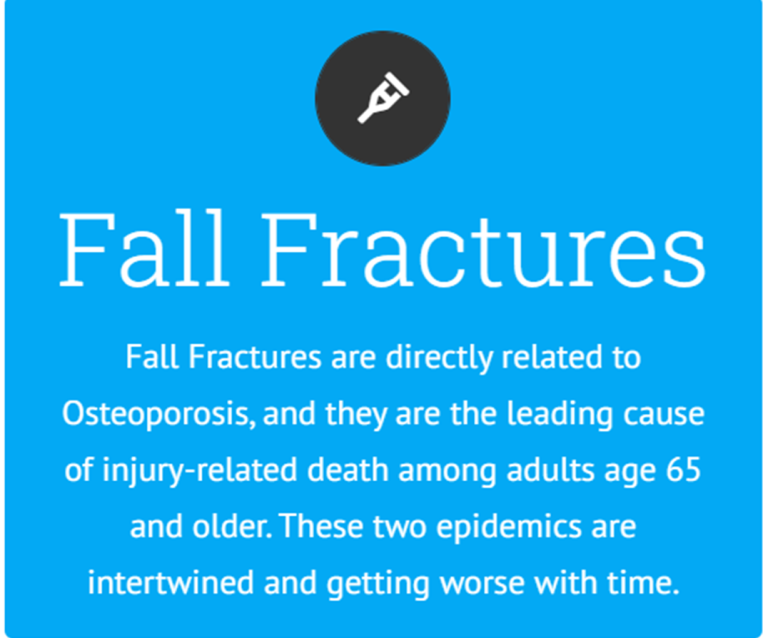 Fall Fractures

Fall Fractures are directly related to Osteoporosis, and they are the leading cause of injury-related death among adults age 65 and older. These two epidemics are intertwined and getting worse with time.